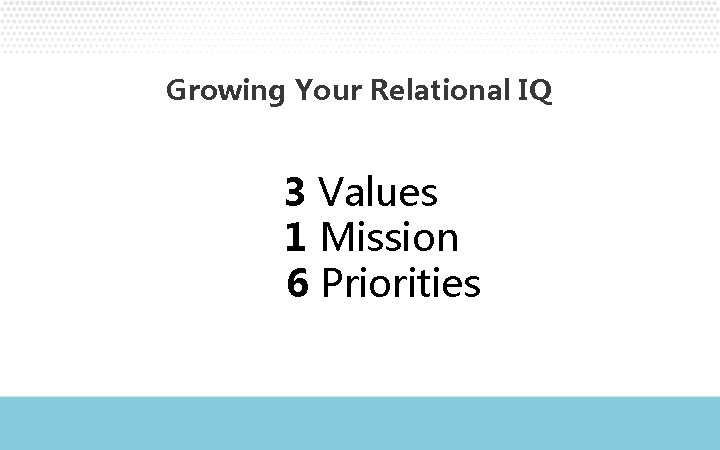 Growing Your Relational IQ

3 Values
1 Mission
6 Priorities